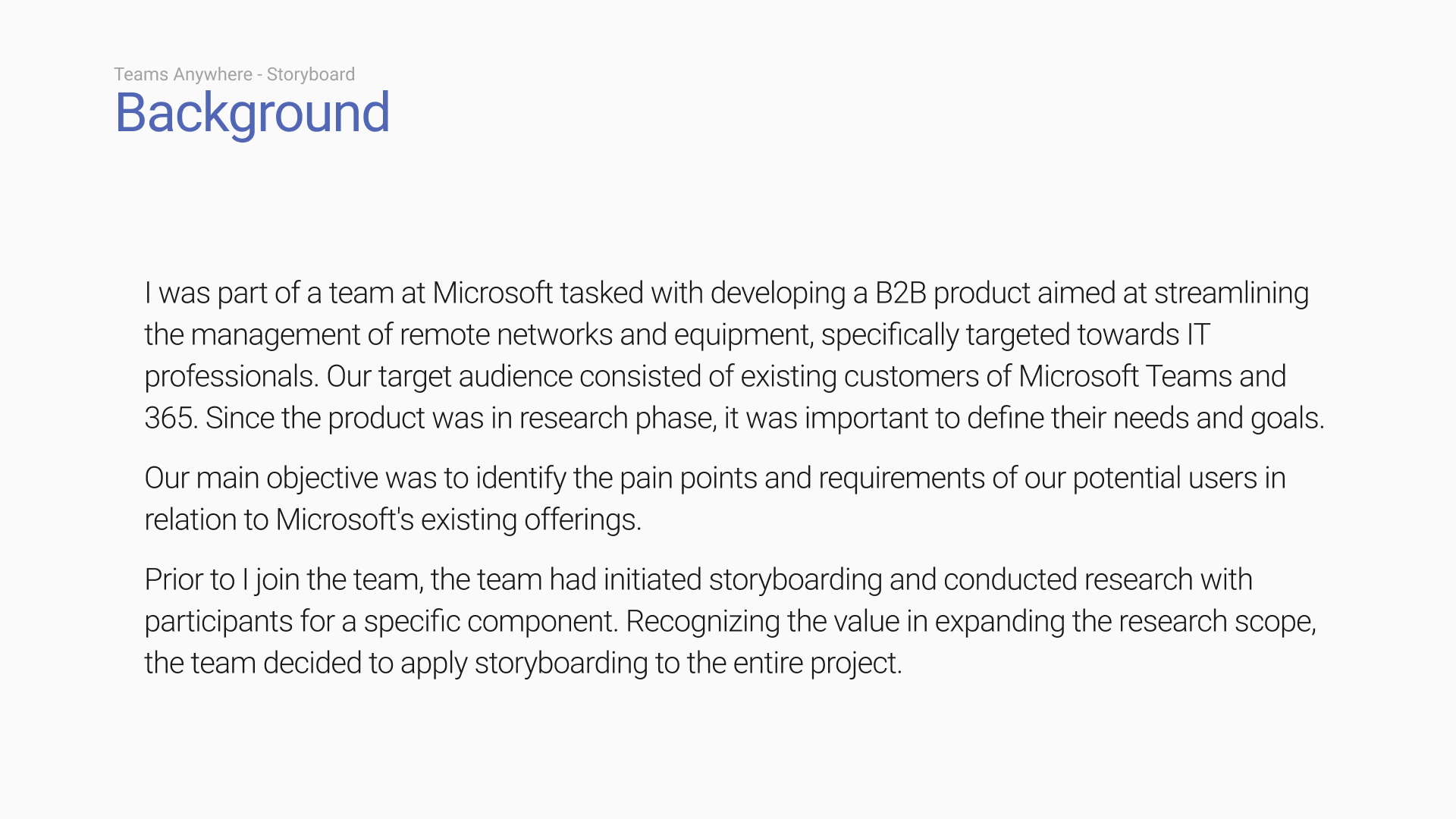 Teams Anywhere - Storyboard
Background

I was part of a team at Microsoft tasked with developing a B2B product aimed at streamlining the management of remote networks and equipment, specifically targeted towards IT professionals. Our target audience consisted of existing customers of Microsoft Teams and 365. Since the product was in research phase, it was important to define their needs and goals.

Our main objective was to identify the pain points and requirements of our potential users in relation to Microsoft's existing offerings.

Prior to I join the team, the team had initiated storyboarding and conducted research with participants for a specific component. Recognizing the value in expanding the research scope, the team decided to apply storyboarding to the entire project.